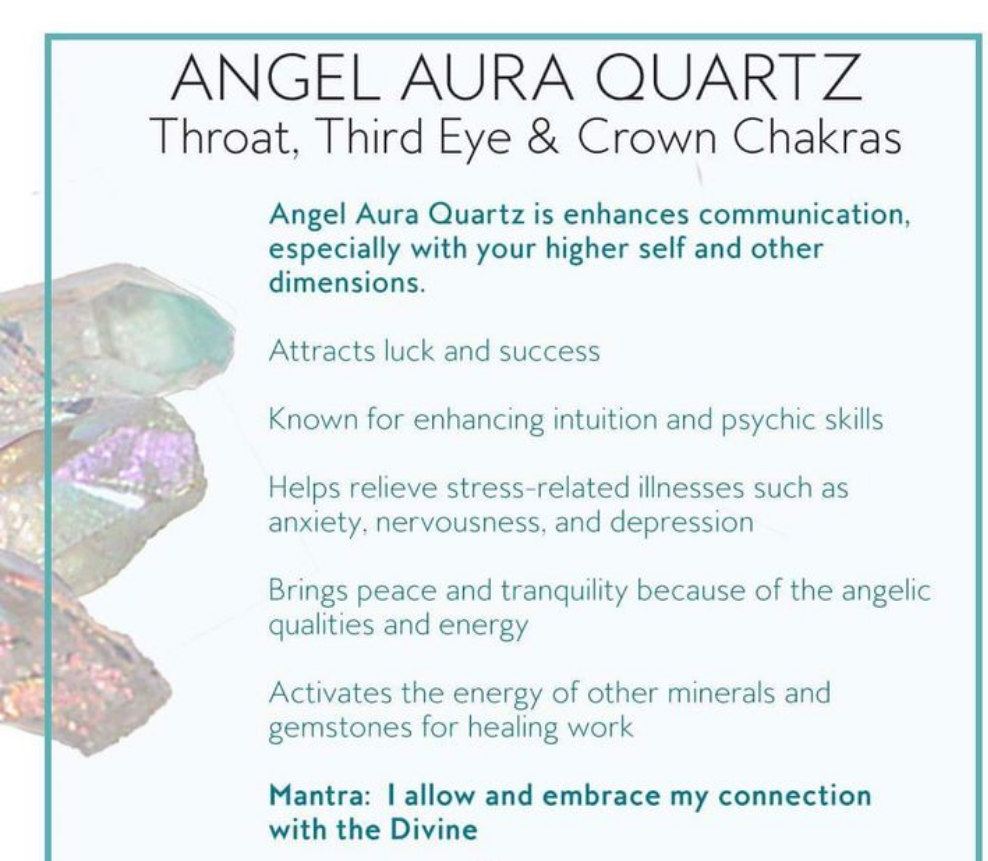 ANGEL AURA QUARTZ
Throat, Third Eye & Crown Chakras

Angel Aura Quartz is enhances communication, especially with your higher self and other dimensions.

Attracts luck and success

Known for enhancing intuition and psychic skills

Helps relieve stress-related illnesses such as anxiety, nervousness, and depression

Brings peace and tranquility because of the angelic qualities and energy

Activates the energy of other minerals and gemstones for healing work

Mantra: I allow and embrace my connection with the Divine